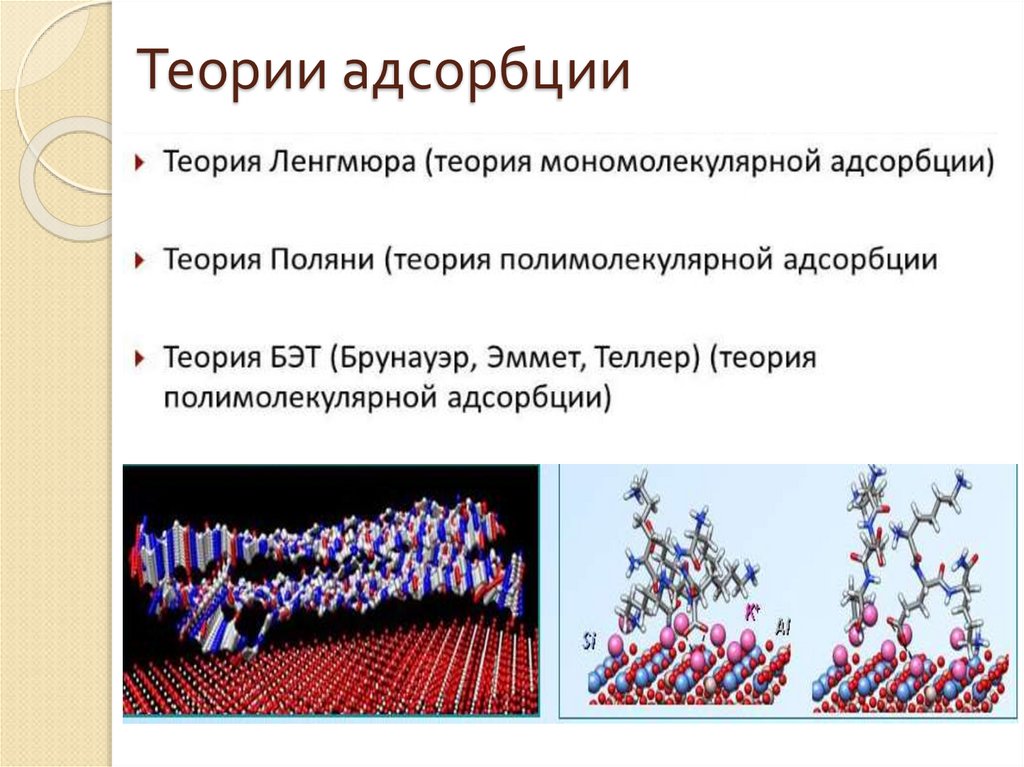 Теории адсорбции

Теория Ленгмюра (теория мономолекулярной адсорбции)

Теория Поляни (теория полимолекулярной адсорбции

Теория БЭТ (Брунауэр, Эммет, Теллер) (теория полимолекулярной адсорбции)

Si

$K^+$

Al